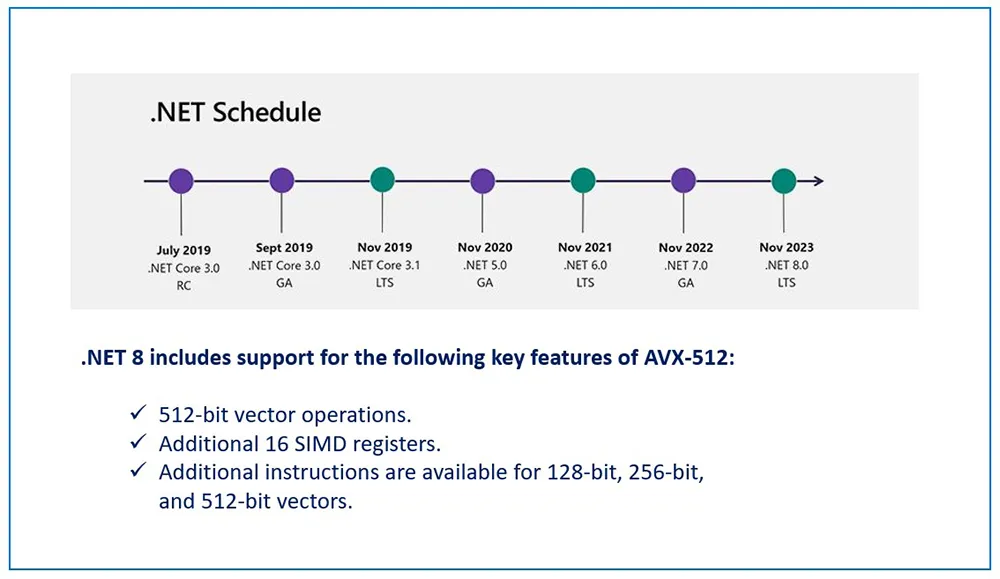 .NET Schedule

July 2019
.NET Core 3.0
RC

Sept 2019
.NET Core 3.0
GA

Nov 2019
.NET Core 3.1
LTS

Nov 2020
.NET 5.0
GA

Nov 2021
.NET 6.0
LTS

Nov 2022
.NET 7.0
GA

Nov 2023
.NET 8.0
LTS

.NET 8 includes support for the following key features of AVX-512:

✓ 512-bit vector operations.
✓ Additional 16 SIMD registers.
✓ Additional instructions are available for 128-bit, 256-bit, and 512-bit vectors.